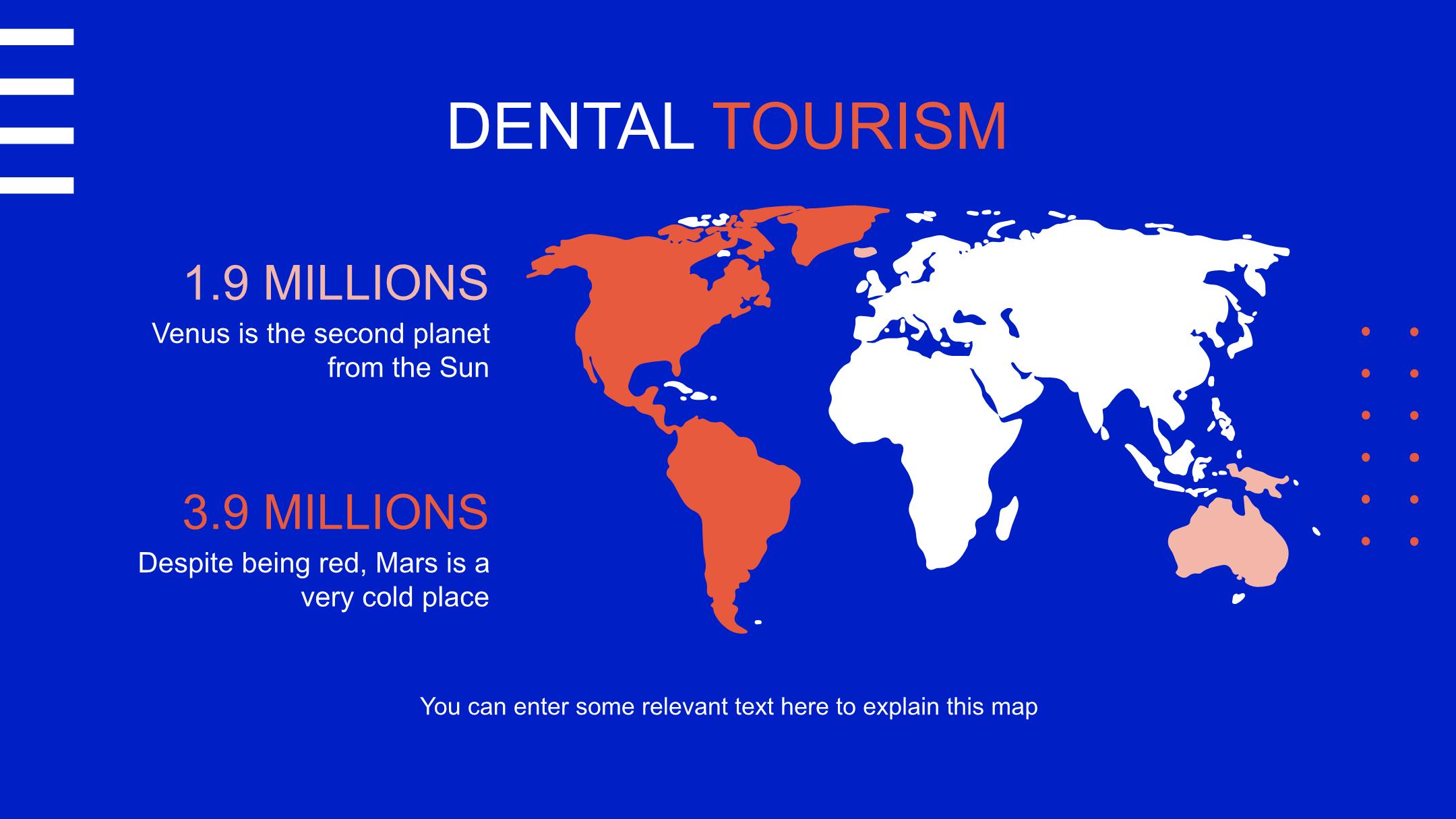 DENTAL TOURISM

1.9 MILLIONS

Venus is the second planet from the Sun

3.9 MILLIONS

Despite being red, Mars is a very cold place

You can enter some relevant text here to explain this map